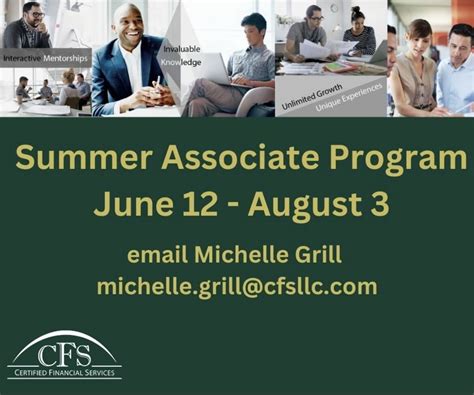 Interactive Mentorships

Invaluable Knowledge

Unlimited Growth
Unique Experiences

Summer Associate Program
June 12 - August 3

email Michelle Grill
michelle.grill@cfsllc.com

CFS
CERTIFIED FINANCIAL SERVICES